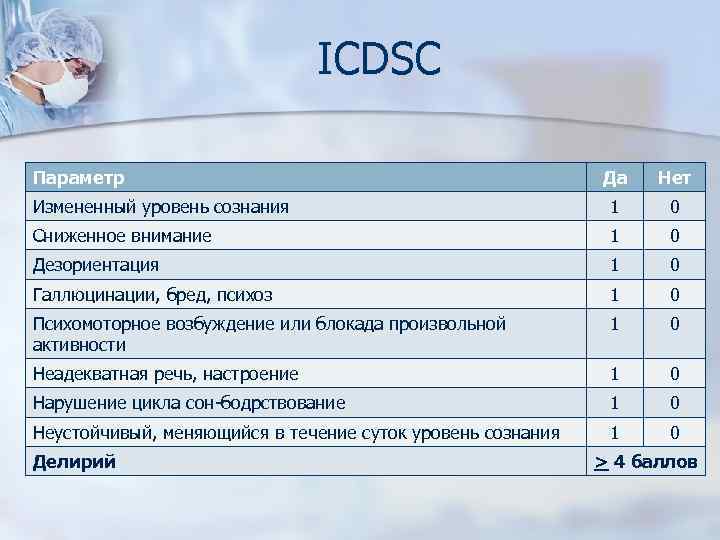 ICDSC

| Параметр | Да | Нет |
|---|---|---|
| Измененный уровень сознания | 1 | 0 |
| Сниженное внимание | 1 | 0 |
| Дезориентация | 1 | 0 |
| Галлюцинации, бред, психоз | 1 | 0 |
| Психомоторное возбуждение или блокада произвольной активности | 1 | 0 |
| Неадекватная речь, настроение | 1 | 0 |
| Нарушение цикла сон-бодрствование | 1 | 0 |
| Неустойчивый, меняющийся в течение суток уровень сознания | 1 | 0 |
| **Делирий** | **$\geq$ 4 баллов** | |